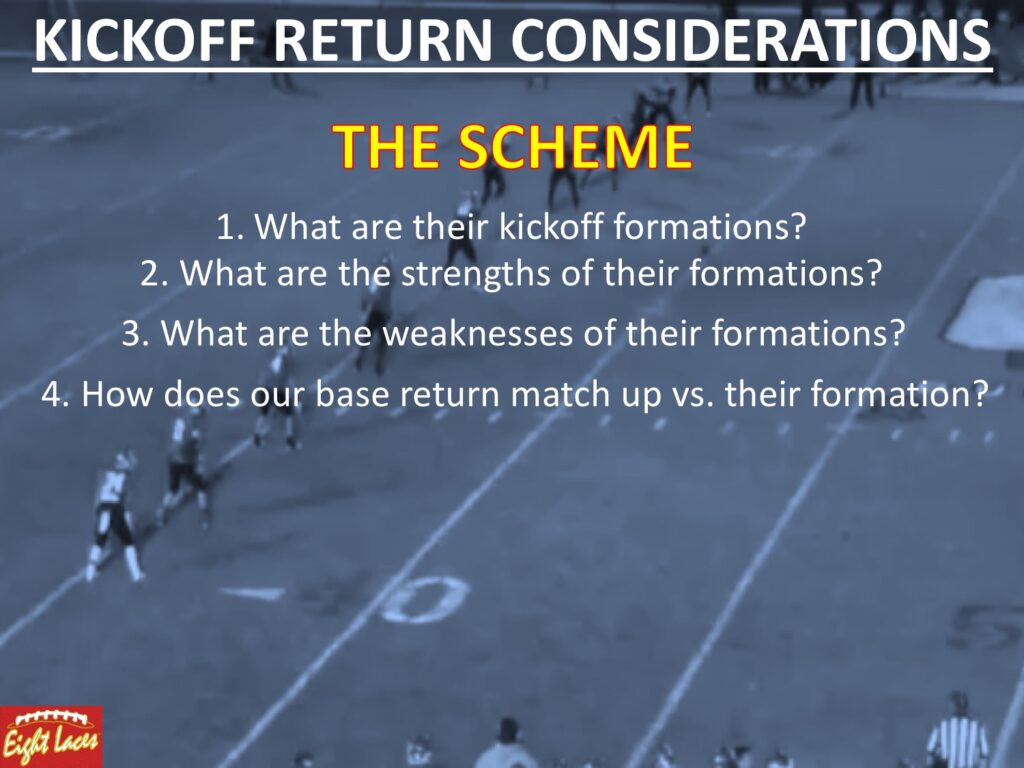 KICKOFF RETURN CONSIDERATIONS

THE SCHEME

1. What are their kickoff formations?

2. What are the strengths of their formations?

3. What are the weaknesses of their formations?

4. How does our base return match up vs. their formation?

Eight Laces